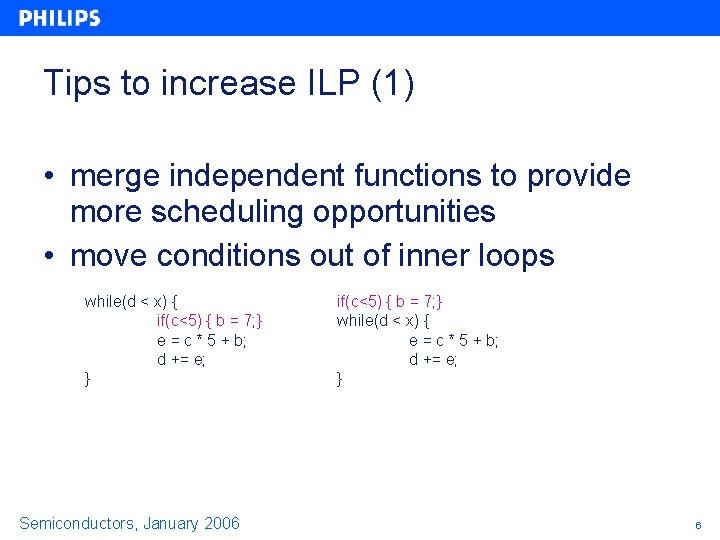 PHILIPS

Tips to increase ILP (1)

• merge independent functions to provide more scheduling opportunities

• move conditions out of inner loops

while(d < x) {
if(c<5) { b = 7;}
e = c * 5 + b;
d += e;
}

if(c<5) { b = 7;}
while(d < x) {
e = c * 5 + b;
d += e;
}

Semiconductors, January 2006

6